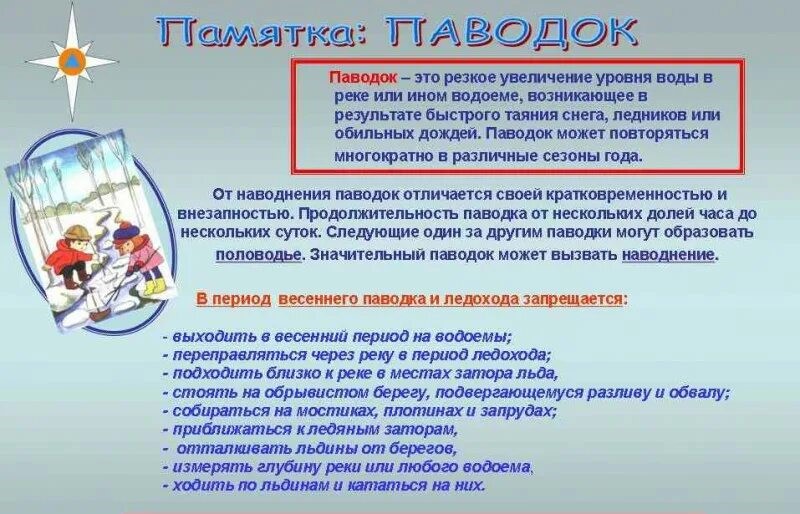 Памятка: ПАВОДОК

Паводок – это резкое увеличение уровня воды в реке или ином водоеме, возникающее в результате быстрого таяния снега, ледников или обильных дождей. Паводок может повторяться многократно в различные сезоны года.

От наводнения паводок отличается своей кратковременностью и внезапностью. Продолжительность паводка от нескольких долей часа до нескольких суток. Следующие один за другим паводки могут образовать половодье. Значительный паводок может вызвать наводнение.

В период весеннего паводка и ледохода запрещается:

- выходить в весенний период на водоемы;
- переправляться через реку в период ледохода;
- подходить близко к реке в местах затора льда,
- стоять на обрывистом берегу, подвергающемуся разливу и обвалу;
- собираться на мостиках, плотинах и запрудах;
- приближаться к ледяным заторам,
- отталкивать льдины от берегов,
- измерять глубину реки или любого водоема,
- ходить по льдинам и кататься на них.